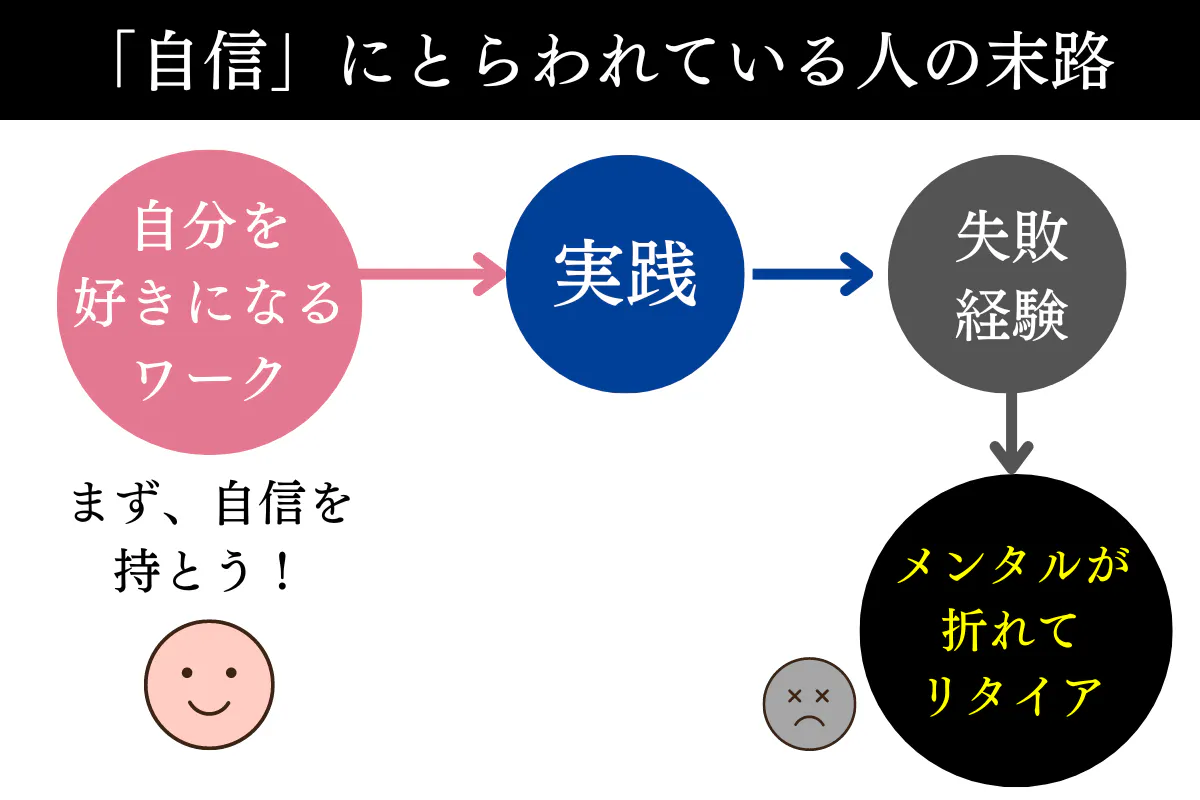 「自信」にとらわれている人の末路

自分を好きになるワーク

実践

失敗経験

まず、自信を持とう！

メンタルが折れてリタイア